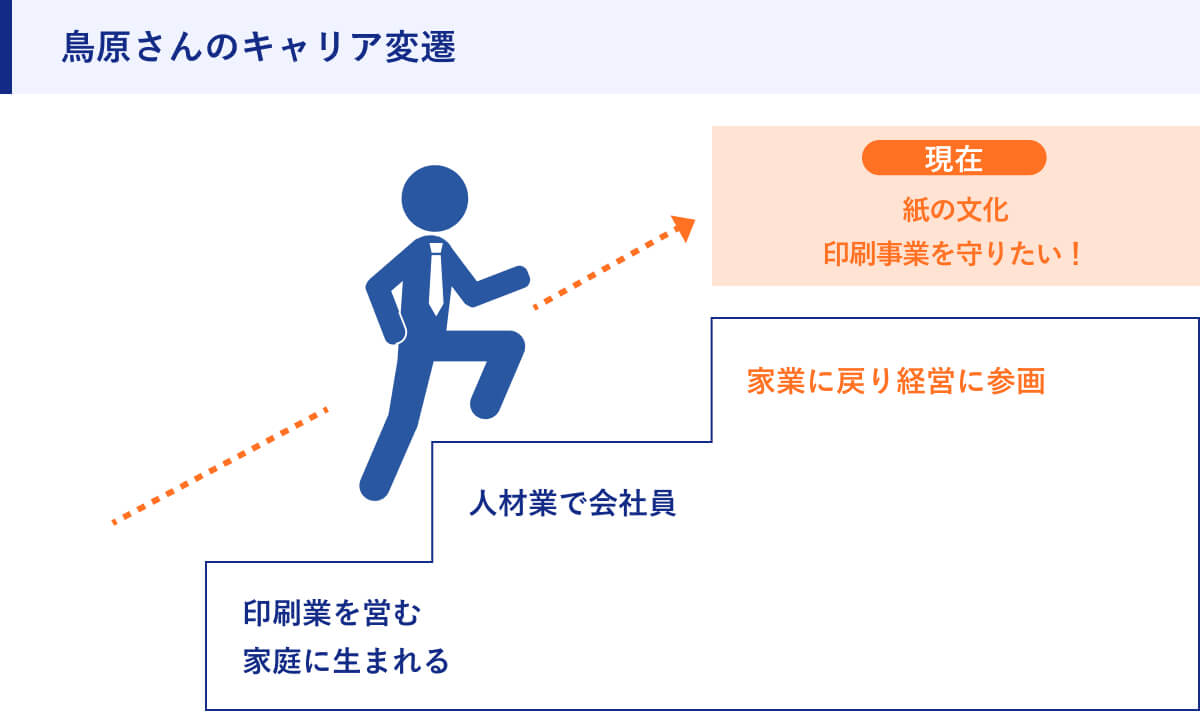 鳥原さんのキャリア変遷

現在

紙の文化
印刷事業を守りたい！

家業に戻り経営に参画

人材業で会社員

印刷業を営む
家庭に生まれる